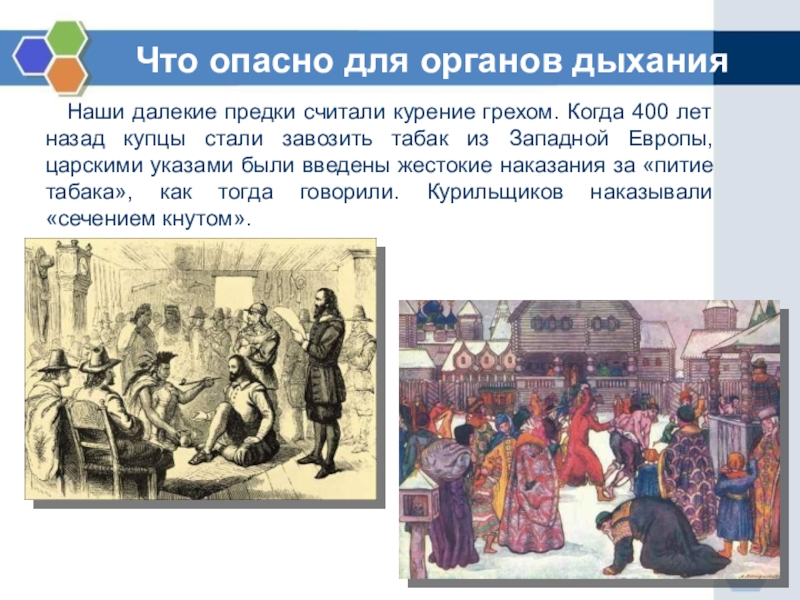 Что опасно для органов дыхания

Наши далекие предки считали курение грехом. Когда 400 лет назад купцы стали завозить табак из Западной Европы, царскими указами были введены жестокие наказания за «питие табака», как тогда говорили. Курильщиков наказывали «сечением кнутом».